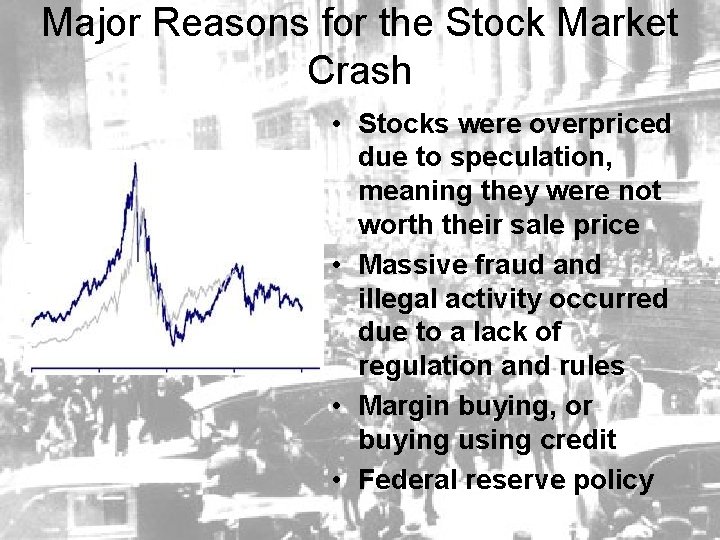 Major Reasons for the Stock Market Crash

• Stocks were overpriced due to speculation, meaning they were not worth their sale price
• Massive fraud and illegal activity occurred due to a lack of regulation and rules
• Margin buying, or buying using credit
• Federal reserve policy